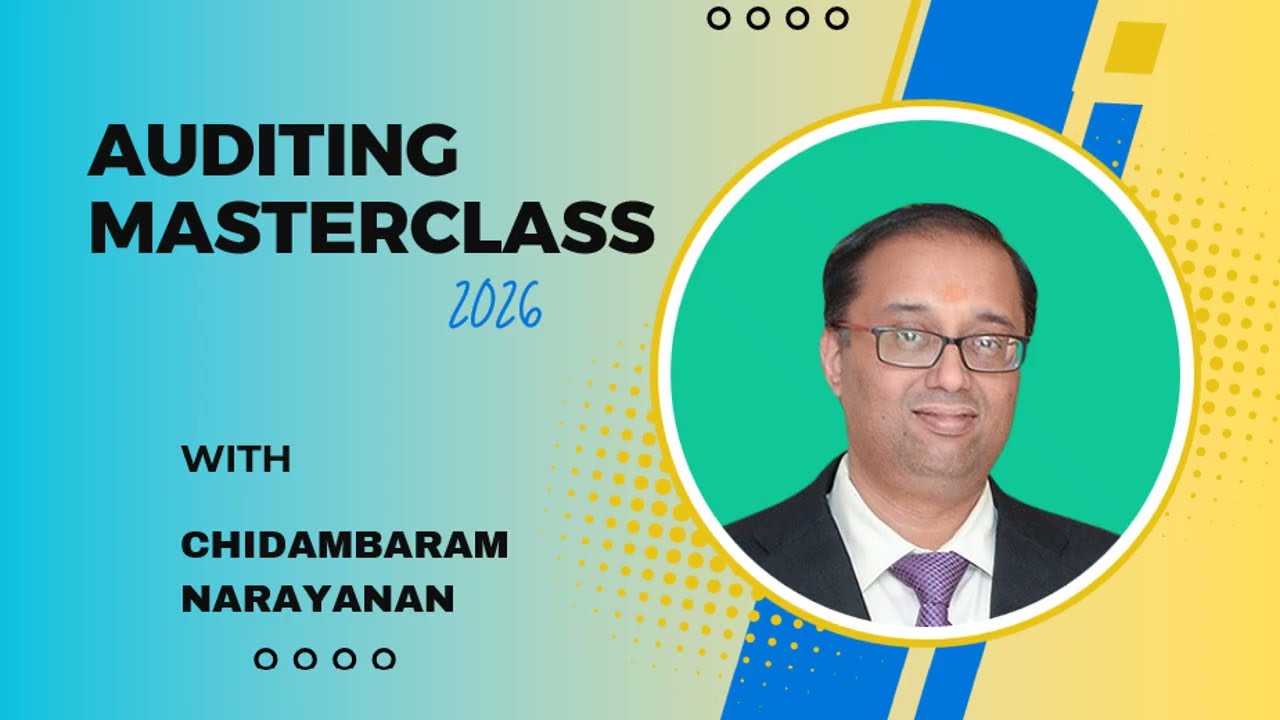 AUDITING MASTERCLASS

2026

WITH

CHIDAMBARAM NARAYANAN